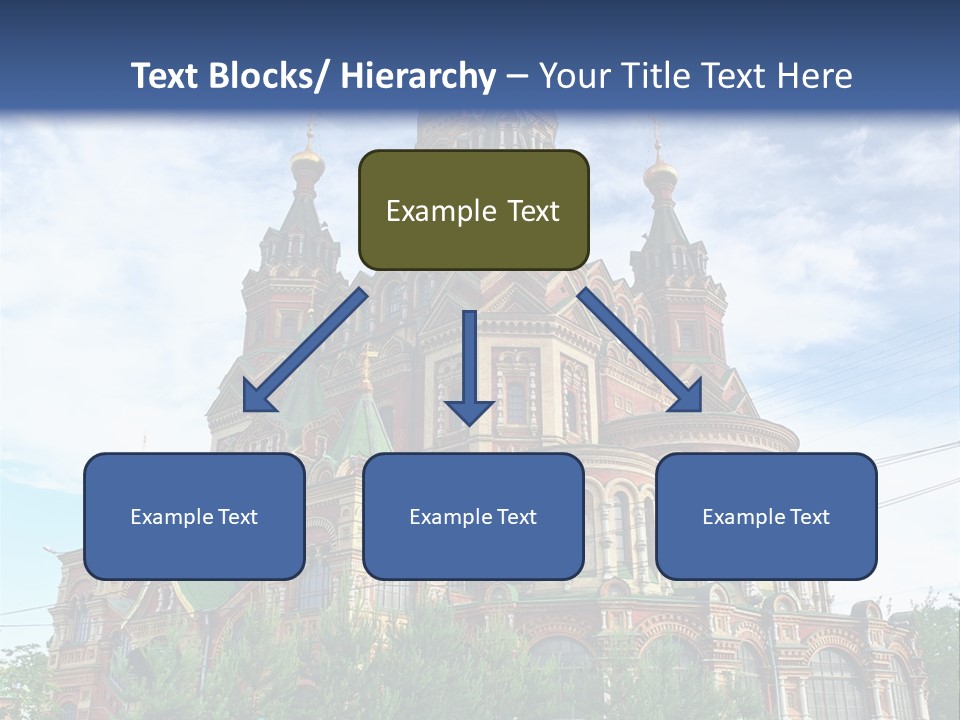 Text Blocks/ Hierarchy – Your Title Text Here

Example Text

Example Text

Example Text

Example Text